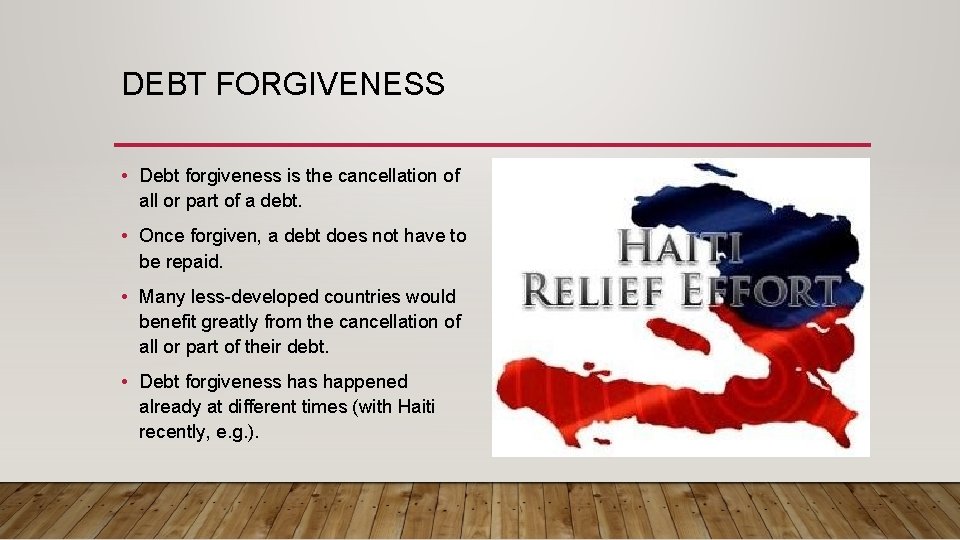 DEBT FORGIVENESS

• Debt forgiveness is the cancellation of all or part of a debt.

• Once forgiven, a debt does not have to be repaid.

• Many less-developed countries would benefit greatly from the cancellation of all or part of their debt.

• Debt forgiveness has happened already at different times (with Haiti recently, e.g.).

HAITI
RELIEF EFFORT